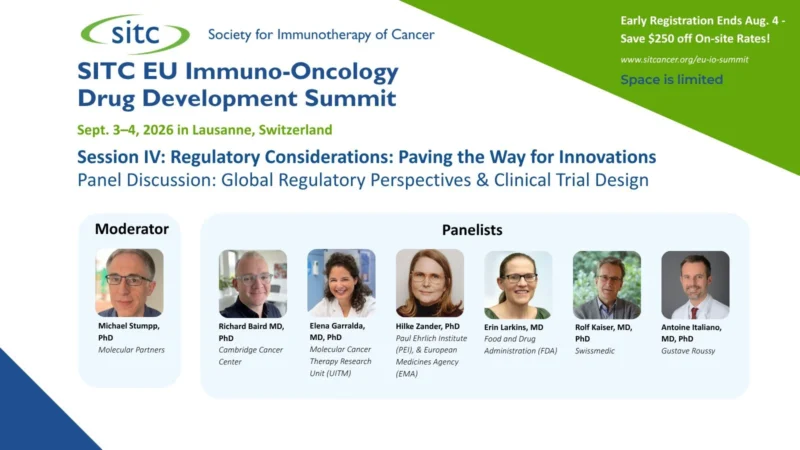 sitc Society for Immunotherapy of Cancer

SITC EU Immuno-Oncology Drug Development Summit

Sept. 3–4, 2026 in Lausanne, Switzerland

Early Registration Ends Aug. 4 - Save $250 off On-site Rates!

www.sitcancer.org/eu-io-summit

Space is limited

Session IV: Regulatory Considerations: Paving the Way for Innovations

Panel Discussion: Global Regulatory Perspectives & Clinical Trial Design

Moderator

Michael Stumpp, PhD
Molecular Partners

Panelists

Richard Baird MD, PhD
Cambridge Cancer Center

Elena Garralda, MD, PhD
Molecular Cancer Therapy Research Unit (UITM)

Hilke Zander, PhD
Paul Ehrlich Institute (PEI), & European Medicines Agency (EMA)

Erin Larkins, MD
Food and Drug Administration (FDA)

Rolf Kaiser, MD, PhD
Swissmedic

Antoine Italiano, MD, PhD
Gustave Roussy